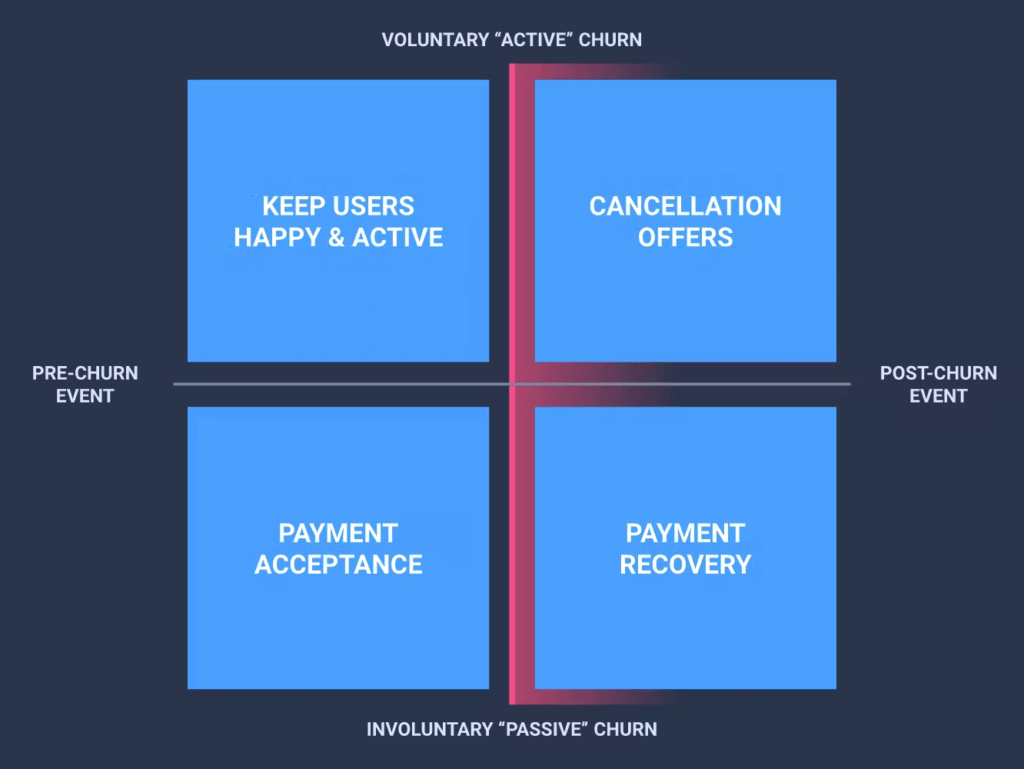 VOLUNTARY “ACTIVE” CHURN

KEEP USERS HAPPY & ACTIVE

CANCELLATION OFFERS

PRE-CHURN EVENT

POST-CHURN EVENT

PAYMENT ACCEPTANCE

PAYMENT RECOVERY

INVOLUNTARY “PASSIVE” CHURN